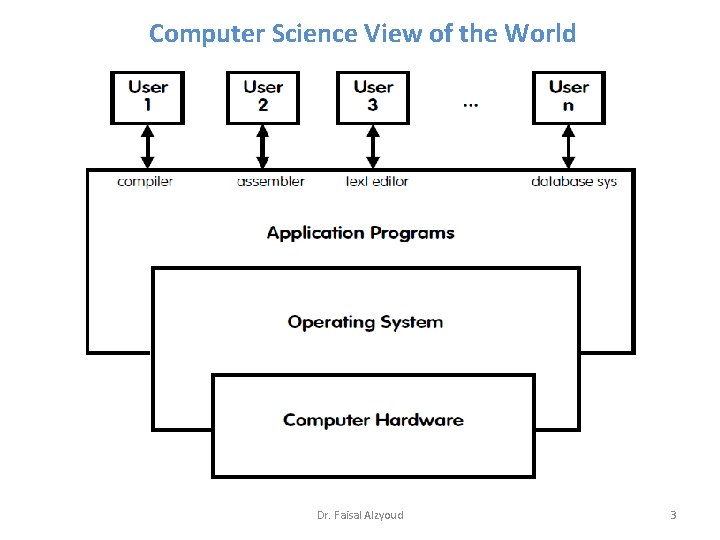 Computer Science View of the World

User 1

User 2

User 3

...

User n

compiler

assembler

text editor

database sys

Application Programs

Operating System

Computer Hardware

Dr. Faisal Alzyoud

3